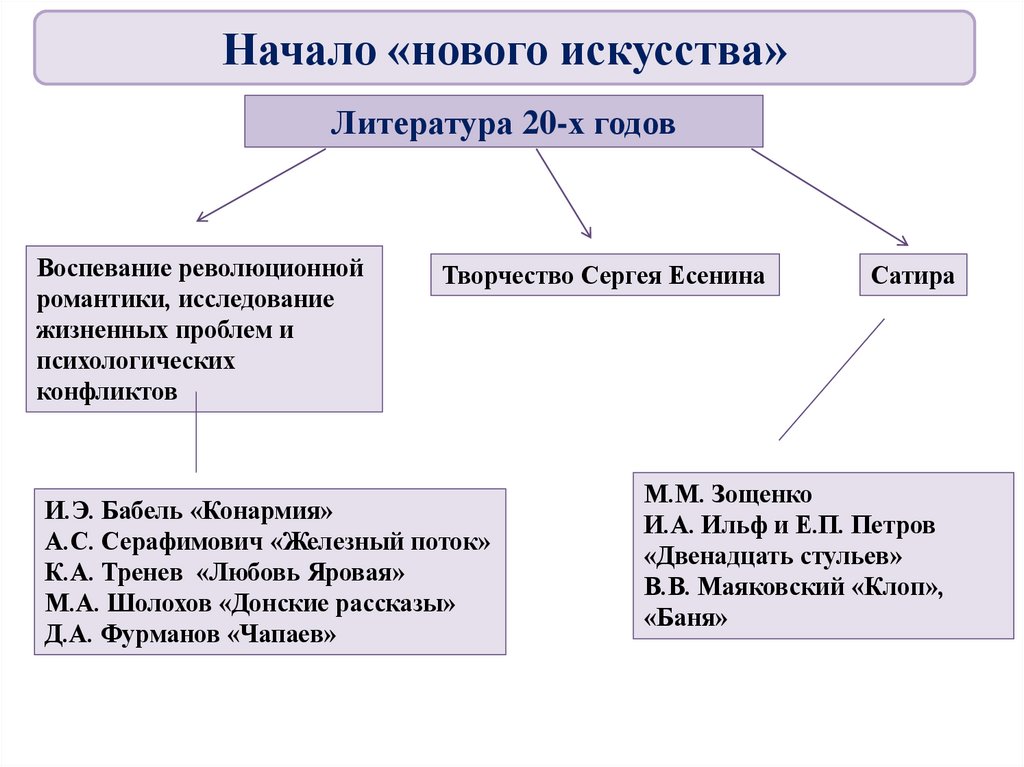 Начало «нового искусства»

Литература 20-х годов

Воспевание революционной романтики, исследование жизненных проблем и психологических конфликтов

Творчество Сергея Есенина

Сатира

И.Э. Бабель «Конармия»
А.С. Серафимович «Железный поток»
К.А. Тренев «Любовь Яровая»
М.А. Шолохов «Донские рассказы»
Д.А. Фурманов «Чапаев»

М.М. Зощенко
И.А. Ильф и Е.П. Петров «Двенадцать стульев»
В.В. Маяковский «Клоп», «Баня»